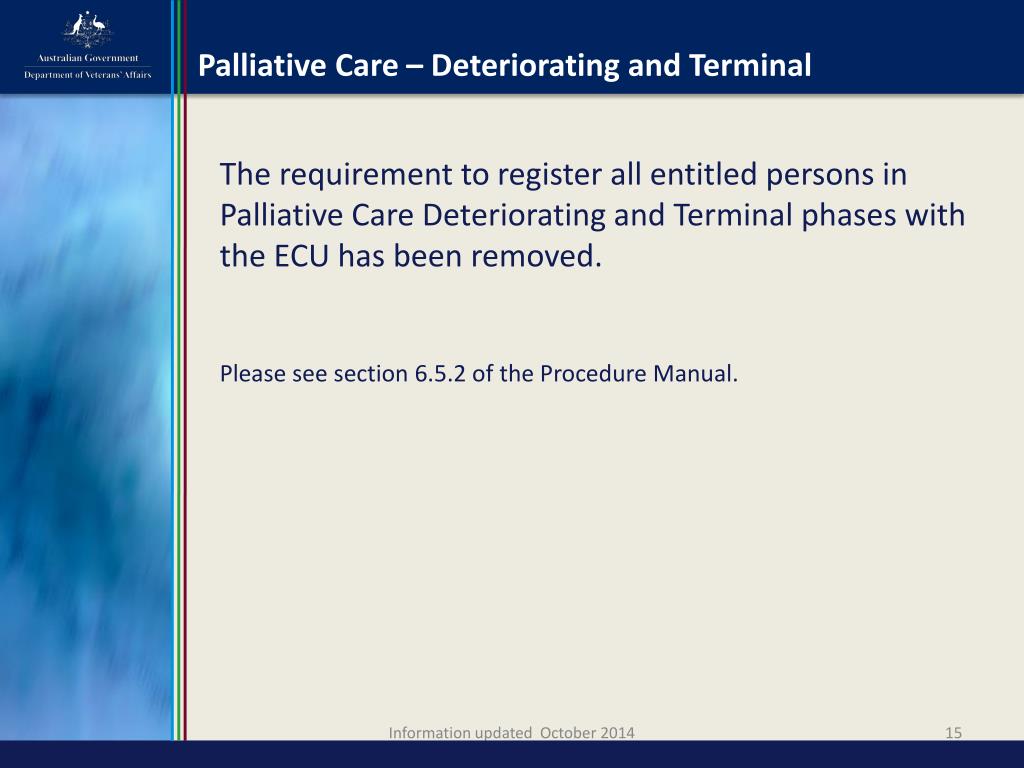 Australian Government
Department of Veterans' Affairs

Palliative Care – Deteriorating and Terminal

The requirement to register all entitled persons in Palliative Care Deteriorating and Terminal phases with the ECU has been removed.

Please see section 6.5.2 of the Procedure Manual.

Information updated October 2014

15